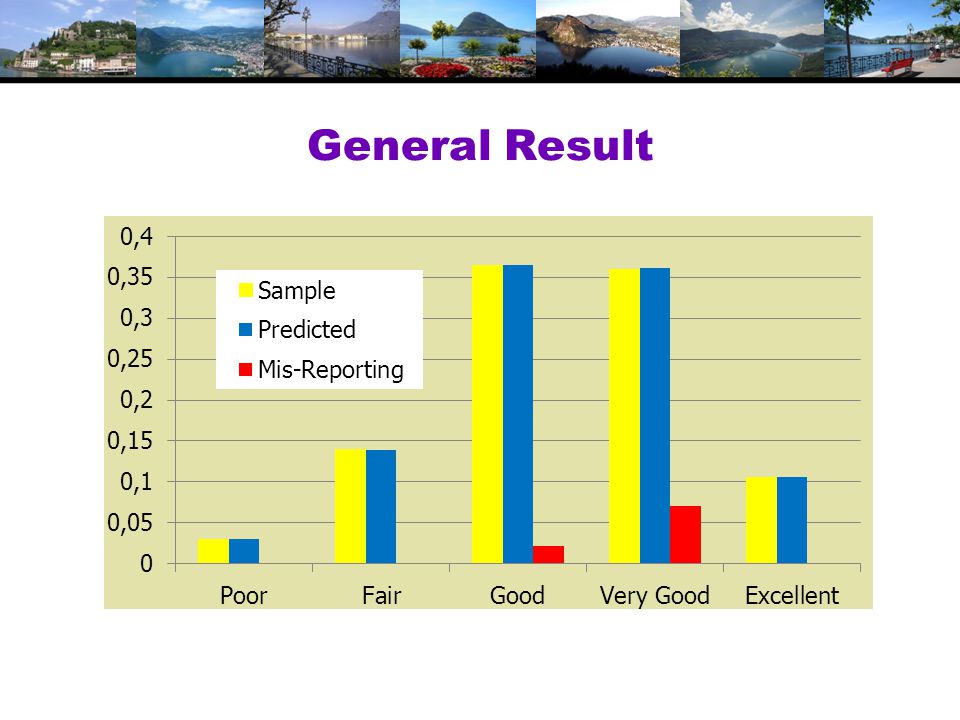 General Result

0,4
0,35
0,3
0,25
0,2
0,15
0,1
0,05
0

Sample
Predicted
Mis-Reporting

Poor
Fair
Good
Very Good
Excellent